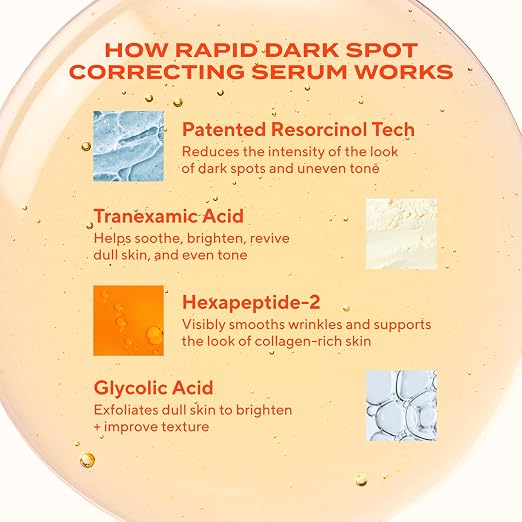 HOW RAPID DARK SPOT CORRECTING SERUM WORKS

Patented Resorcinol Tech
Reduces the intensity of the look of dark spots and uneven tone

Tranexamic Acid
Helps soothe, brighten, revive dull skin, and even tone

Hexapeptide-2
Visibly smooths wrinkles and supports the look of collagen-rich skin

Glycolic Acid
Exfoliates dull skin to brighten + improve texture